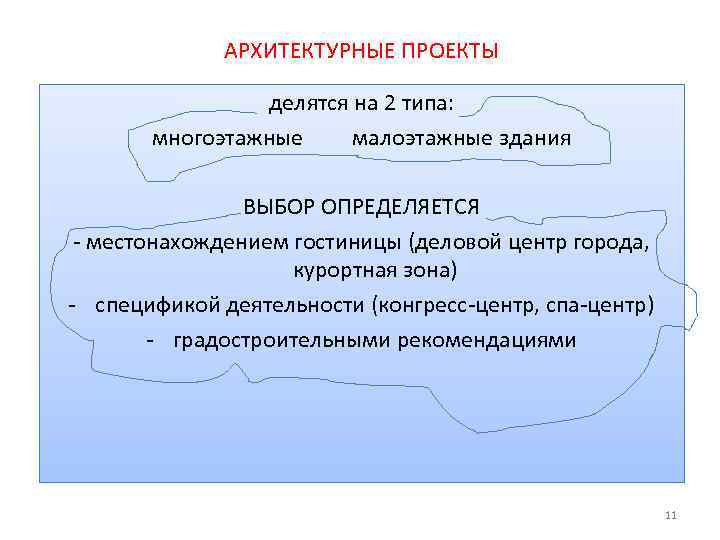 АРХИТЕКТУРНЫЕ ПРОЕКТЫ

делятся на 2 типа:

многоэтажные малоэтажные здания

ВЫБОР ОПРЕДЕЛЯЕТСЯ

- местонахождением гостиницы (деловой центр города, курортная зона)

- спецификой деятельности (конгресс-центр, спа-центр)

- градостроительными рекомендациями

11